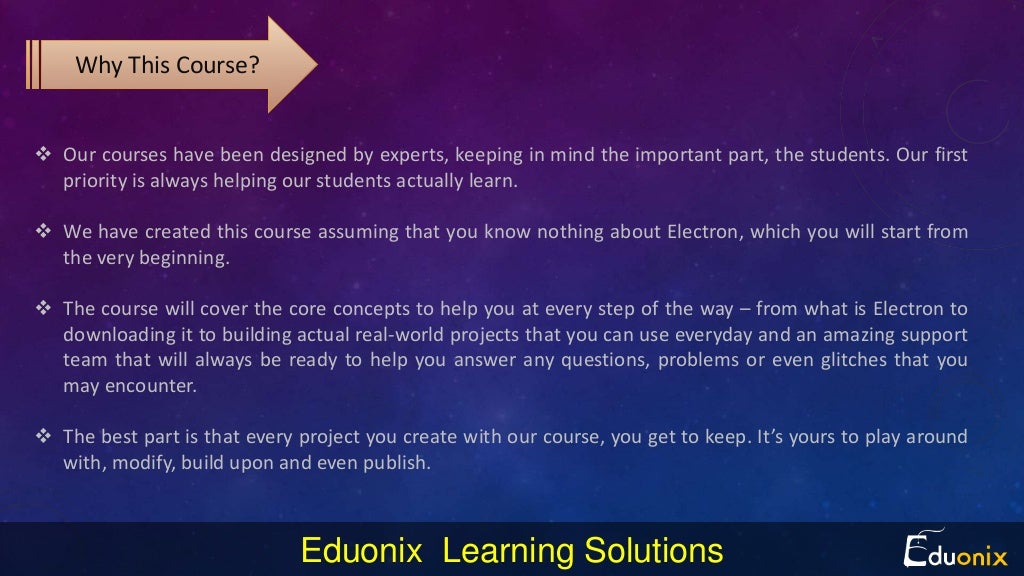 Why This Course?

❖ Our courses have been designed by experts, keeping in mind the important part, the students. Our first priority is always helping our students actually learn.

❖ We have created this course assuming that you know nothing about Electron, which you will start from the very beginning.

❖ The course will cover the core concepts to help you at every step of the way – from what is Electron to downloading it to building actual real-world projects that you can use everyday and an amazing support team that will always be ready to help you answer any questions, problems or even glitches that you may encounter.

❖ The best part is that every project you create with our course, you get to keep. It's yours to play around with, modify, build upon and even publish.

Eduonix Learning Solutions

Eduonix